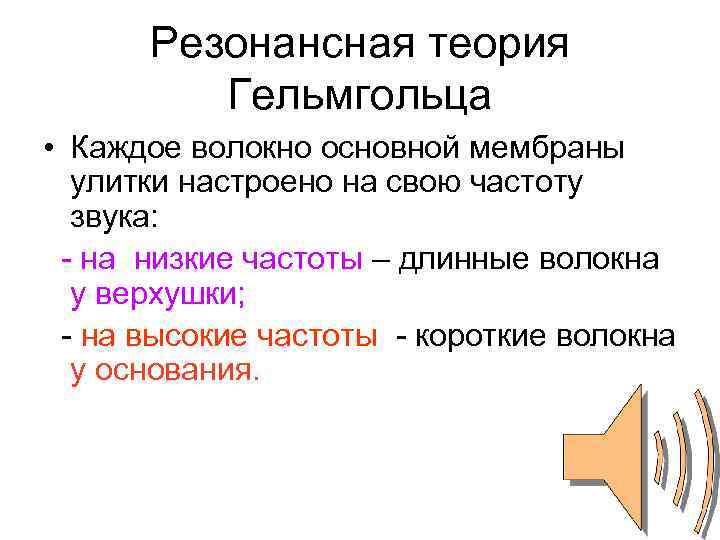 Резонансная теория Гельмгольца

• Каждое волокно основной мембраны улитки настроено на свою частоту звука:

- на низкие частоты – длинные волокна у верхушки;

- на высокие частоты - короткие волокна у основания.